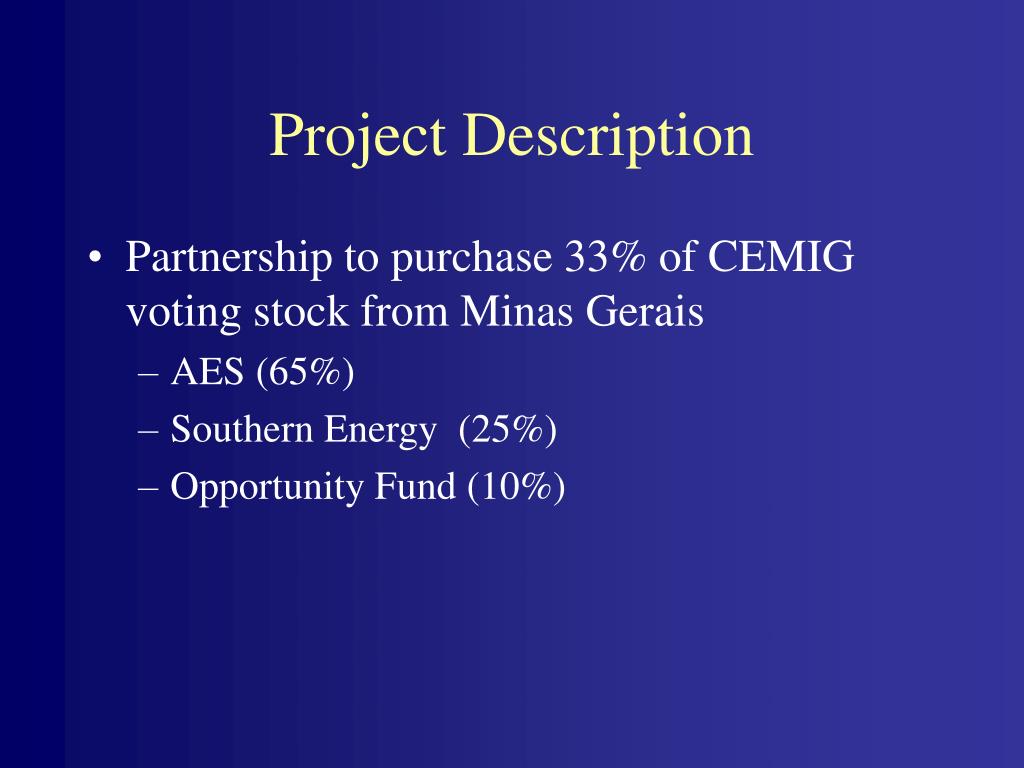 Project Description

• Partnership to purchase 33% of CEMIG voting stock from Minas Gerais
– AES (65%)
– Southern Energy (25%)
– Opportunity Fund (10%)